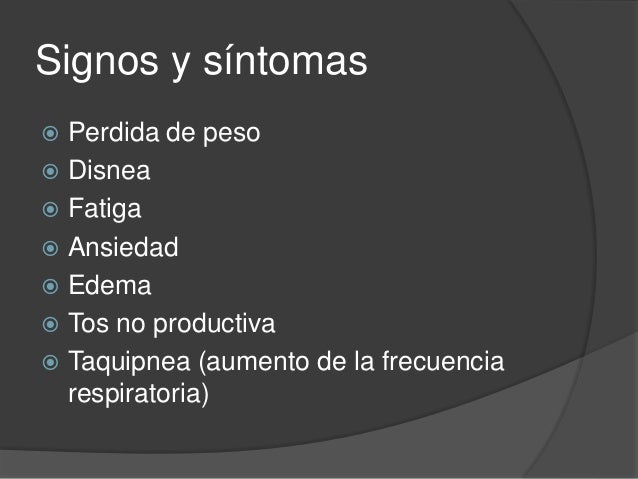 Signos y síntomas

Perdida de peso
Disnea
Fatiga
Ansiedad
Edema
Tos no productiva
Taquipnea (aumento de la frecuencia respiratoria)